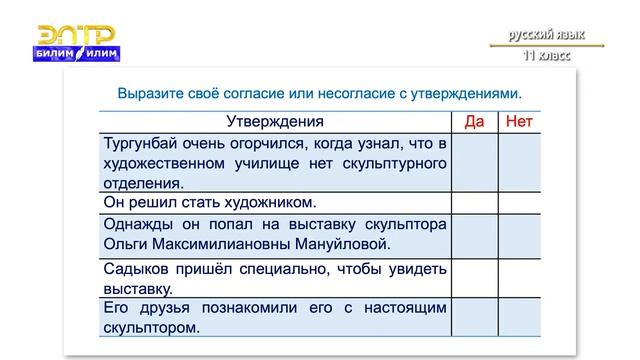 ЭЛТР
БИЛИМ ИЛИМ

русский язык
11 класс

Выразите своё согласие или несогласие с утверждениями.

| Утверждения | Да | Нет |
|---|---|---|
| Тургунбай очень огорчился, когда узнал, что в художественном училище нет скульптурного отделения. | | |
| Он решил стать художником. | | |
| Однажды он попал на выставку скульптора Ольги Максимилиановны Мануйловой. | | |
| Садыков пришёл специально, чтобы увидеть выставку. | | |
| Его друзья познакомили его с настоящим скульптором. | | |